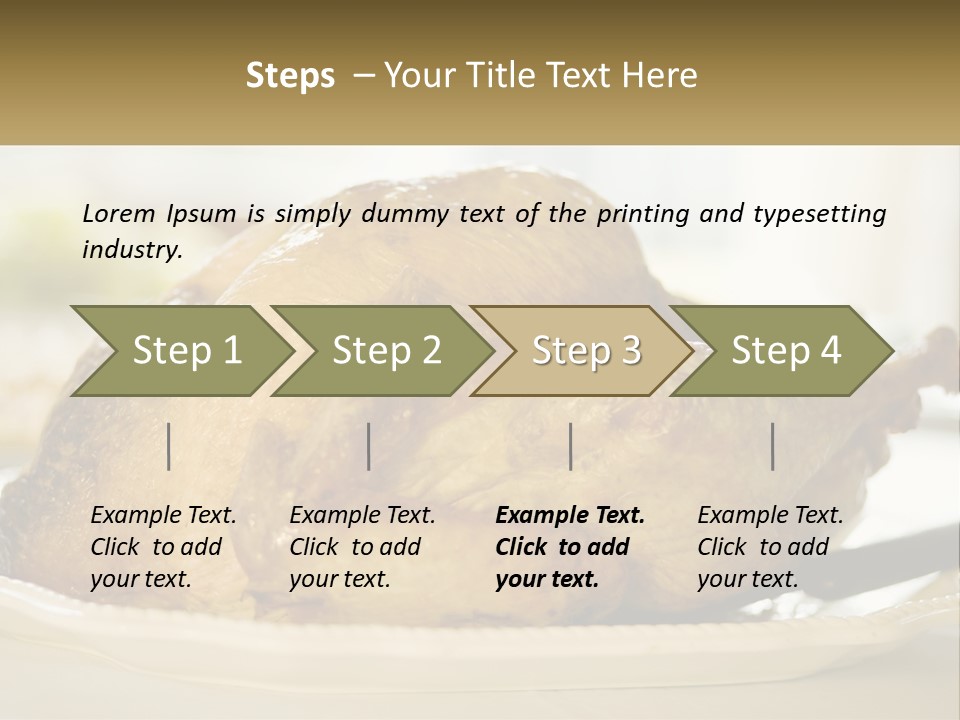 Steps – Your Title Text Here

Lorem Ipsum is simply dummy text of the printing and typesetting industry.

Step 1

Step 2

Step 3

Step 4

Example Text. Click to add your text.

Example Text. Click to add your text.

Example Text. Click to add your text.

Example Text. Click to add your text.